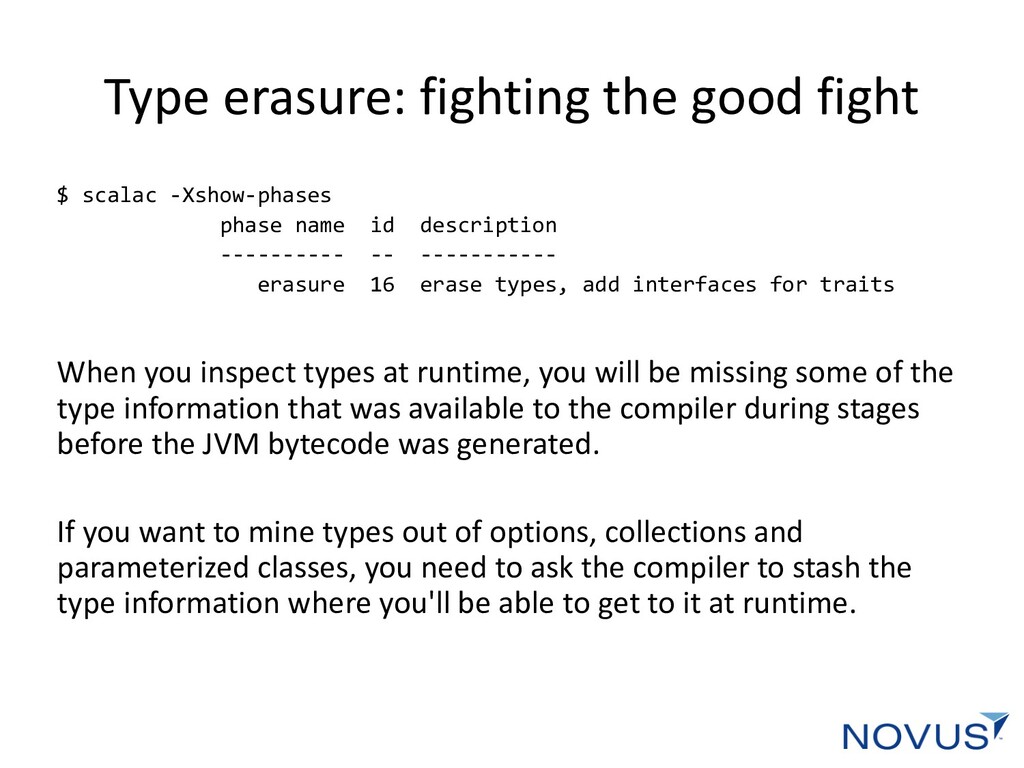 Type erasure: fighting the good fight

$ scalac -Xshow-phases
phase name id description
---------- -- -----------
erasure 16 erase types, add interfaces for traits

When you inspect types at runtime, you will be missing some of the type information that was available to the compiler during stages before the JVM bytecode was generated.

If you want to mine types out of options, collections and parameterized classes, you need to ask the compiler to stash the type information where you'll be able to get to it at runtime.

NOVUS